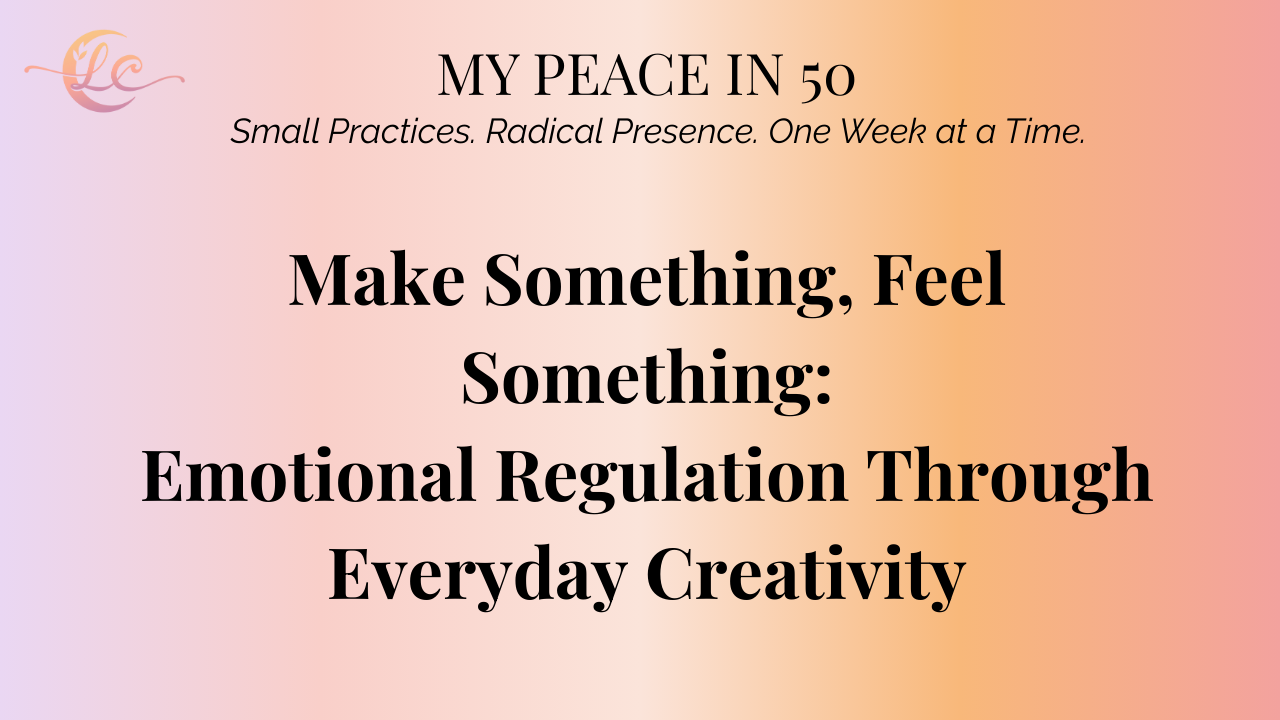 LC

MY PEACE IN 50
Small Practices. Radical Presence. One Week at a Time.

Make Something, Feel Something:
Emotional Regulation Through Everyday Creativity